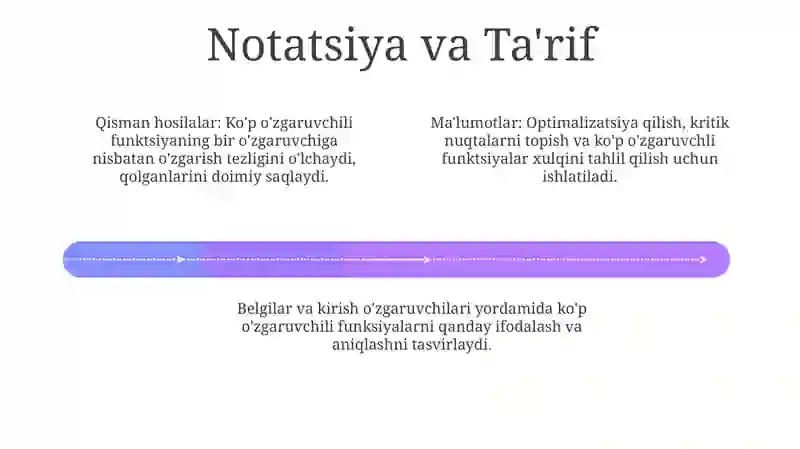 Notatsiya va Ta'rif

Qisman hosilalar: Ko'p o'zgaruvchili funktsiyaning bir o'zgaruvchiga nisbatan o'zgarish tezligini o'lchaydi, qolganlarini doimiy saqlaydi.

Ma'lumotlar: Optimalizatsiya qilish, kritik nuqtalarni topish va ko'p o'zgaruvchli funktsiyalar xulqini tahlil qilish uchun ishlatiladi.

Belgilar va kirish o'zgaruvchilari yordamida ko'p o'zgaruvchili funksiyalarni qanday ifodalash va aniqlashni tasvirlaydi.